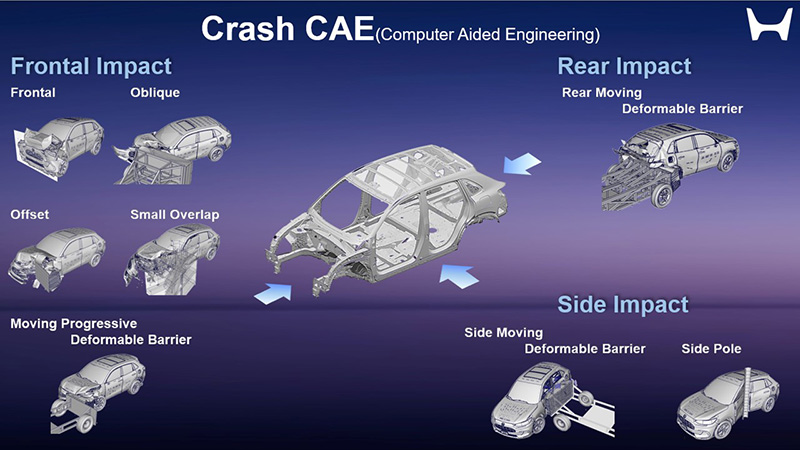 Crash CAE(Computer Aided Engineering)

Frontal Impact

Frontal

Oblique

Offset

Small Overlap

Moving Progressive Deformable Barrier

Rear Impact

Rear Moving Deformable Barrier

Side Impact

Side Moving Deformable Barrier

Side Pole